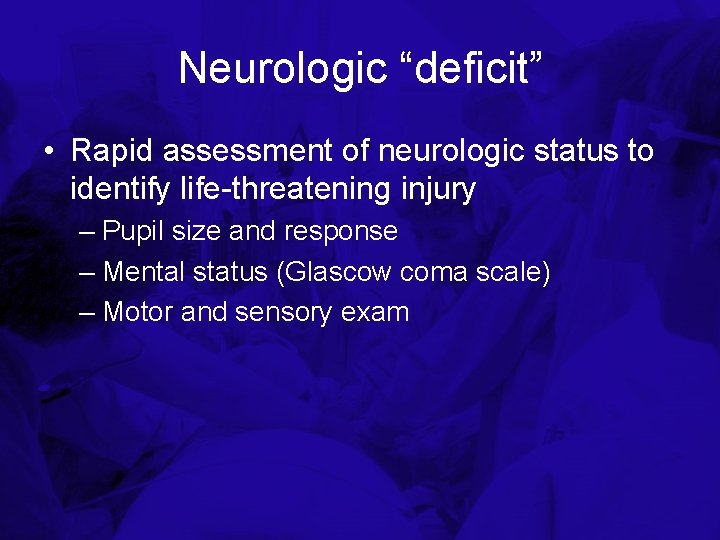 Neurologic “deficit”

• Rapid assessment of neurologic status to identify life-threatening injury
– Pupil size and response
– Mental status (Glascow coma scale)
– Motor and sensory exam